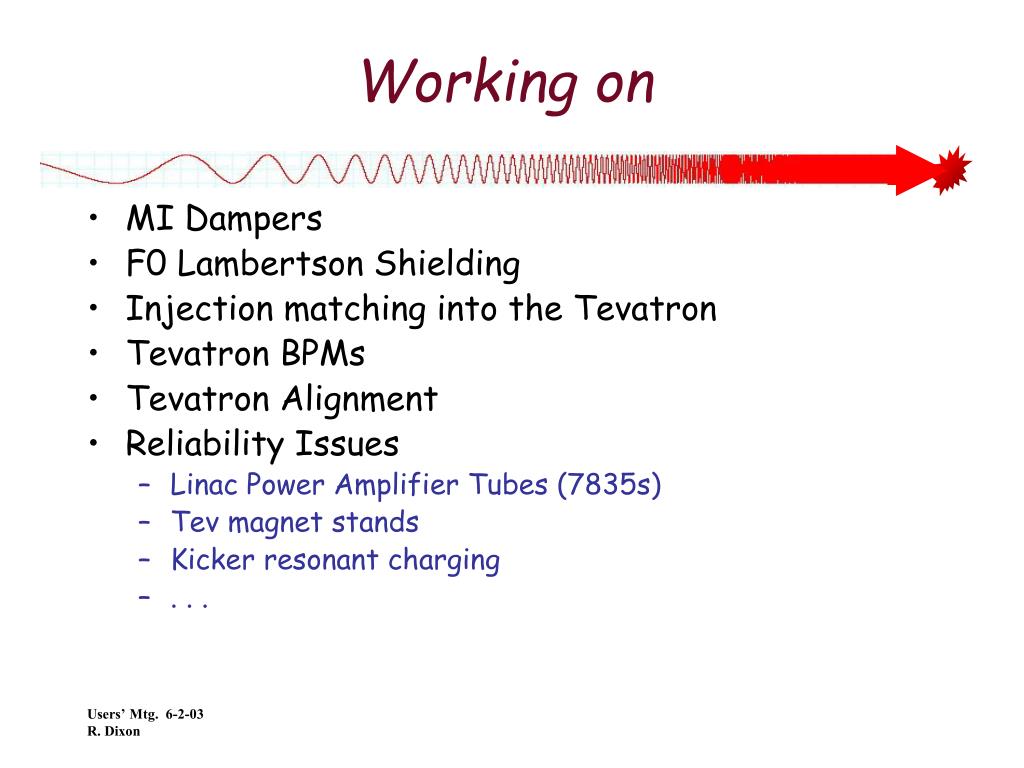 Working on

• MI Dampers
• F0 Lambertson Shielding
• Injection matching into the Tevatron
• Tevatron BPMs
• Tevatron Alignment
• Reliability Issues
– Linac Power Amplifier Tubes (7835s)
– Tev magnet stands
– Kicker resonant charging
– . . .

Users' Mtg. 6-2-03
R. Dixon